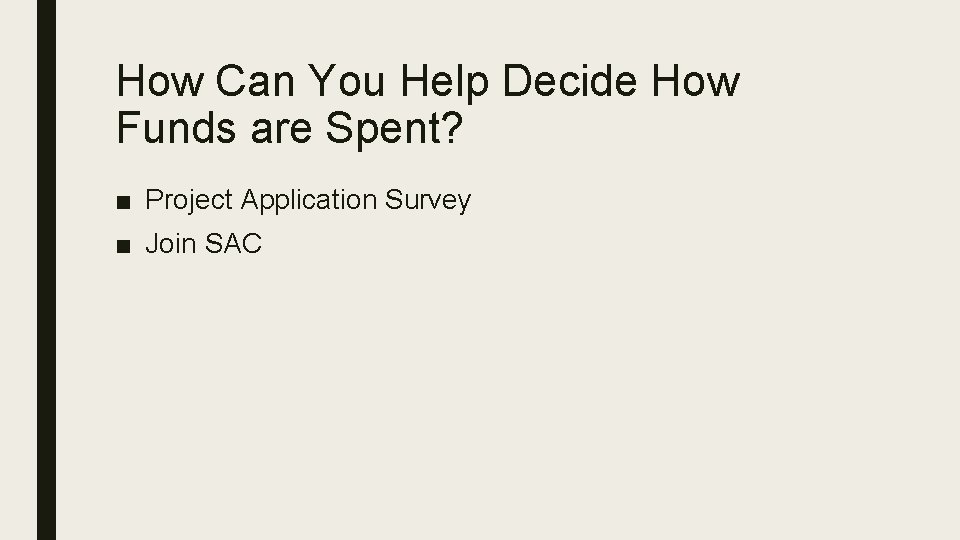 How Can You Help Decide How Funds are Spent?

■ Project Application Survey
■ Join SAC